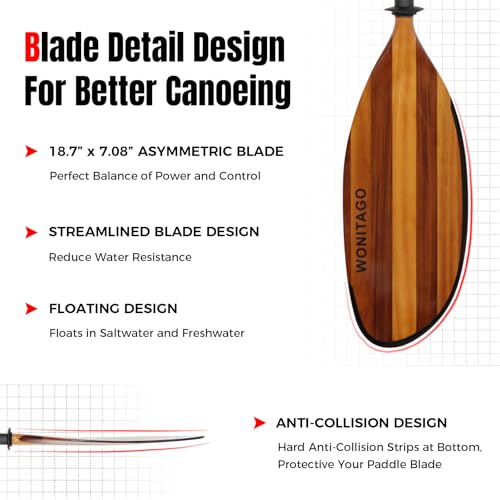 Blade Detail Design For Better Canoeing

18.7” x 7.08” ASYMMETRIC BLADE

Perfect Balance of Power and Control

STREAMLINED BLADE DESIGN

Reduce Water Resistance

FLOATING DESIGN

Floats in Saltwater and Freshwater

WONITAGO

ANTI-COLLISION DESIGN

Hard Anti-Collision Strips at Bottom, Protective Your Paddle Blade